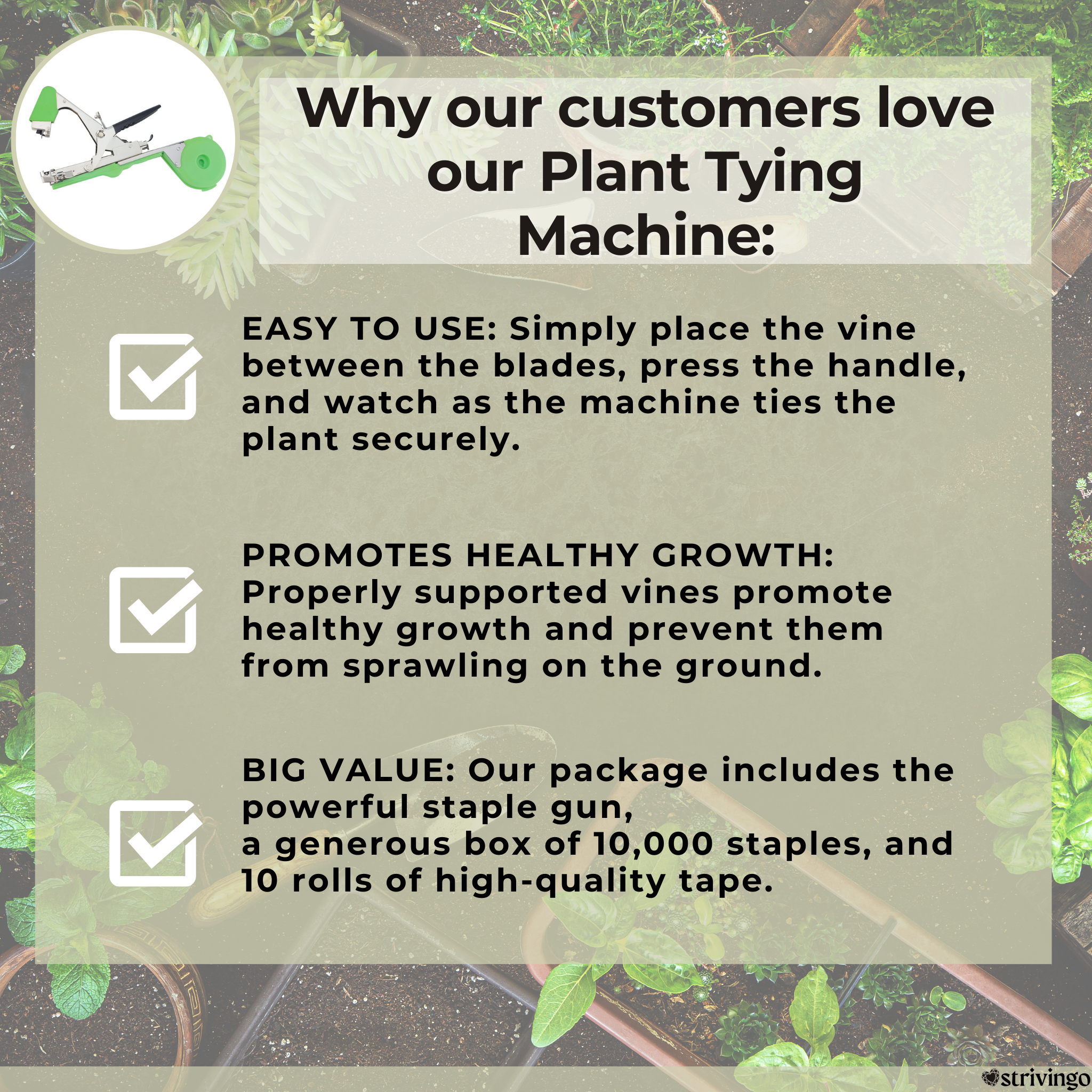 Why our customers love our Plant Tying Machine:

EASY TO USE: Simply place the vine between the blades, press the handle, and watch as the machine ties the plant securely.

PROMOTES HEALTHY GROWTH: Properly supported vines promote healthy growth and prevent them from sprawling on the ground.

BIG VALUE: Our package includes the powerful staple gun,
a generous box of 10,000 staples, and 10 rolls of high-quality tape.

strivingo